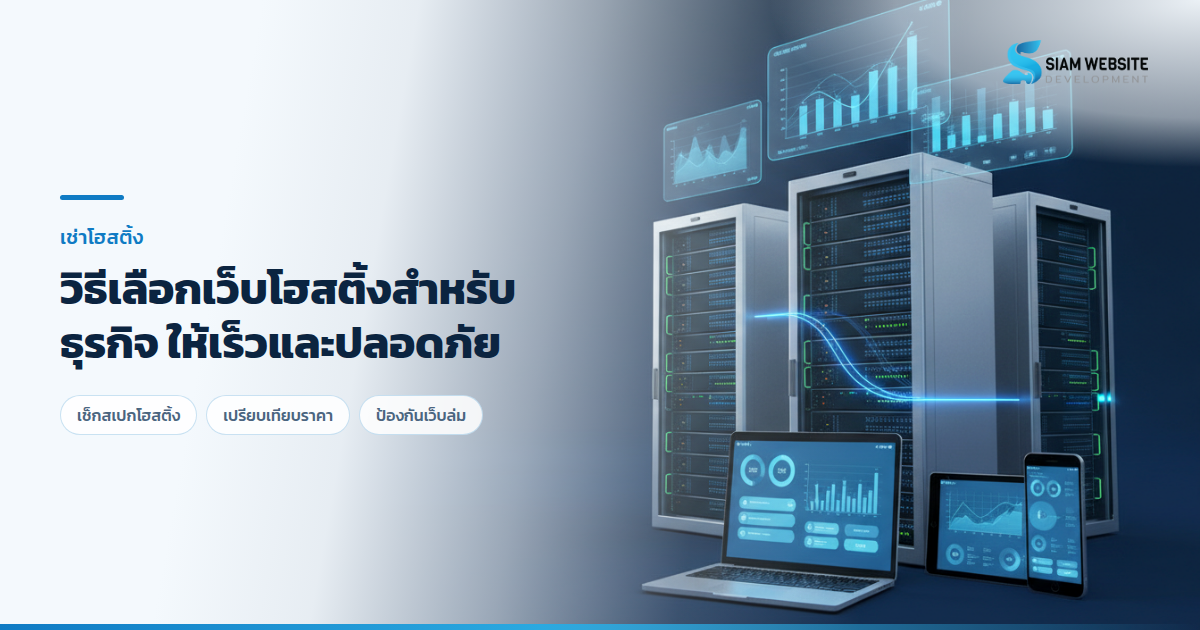 SIAM WEBSITE
DEVELOPMENT

เช่าโฮสติ้ง

วิธีเลือกเว็บโฮสติ้งสำหรับธุรกิจ ให้เร็วและปลอดภัย

เช็กสเปกโฮสติ้ง

เปรียบเทียบราคา

ป้องกันเว็บล่ม